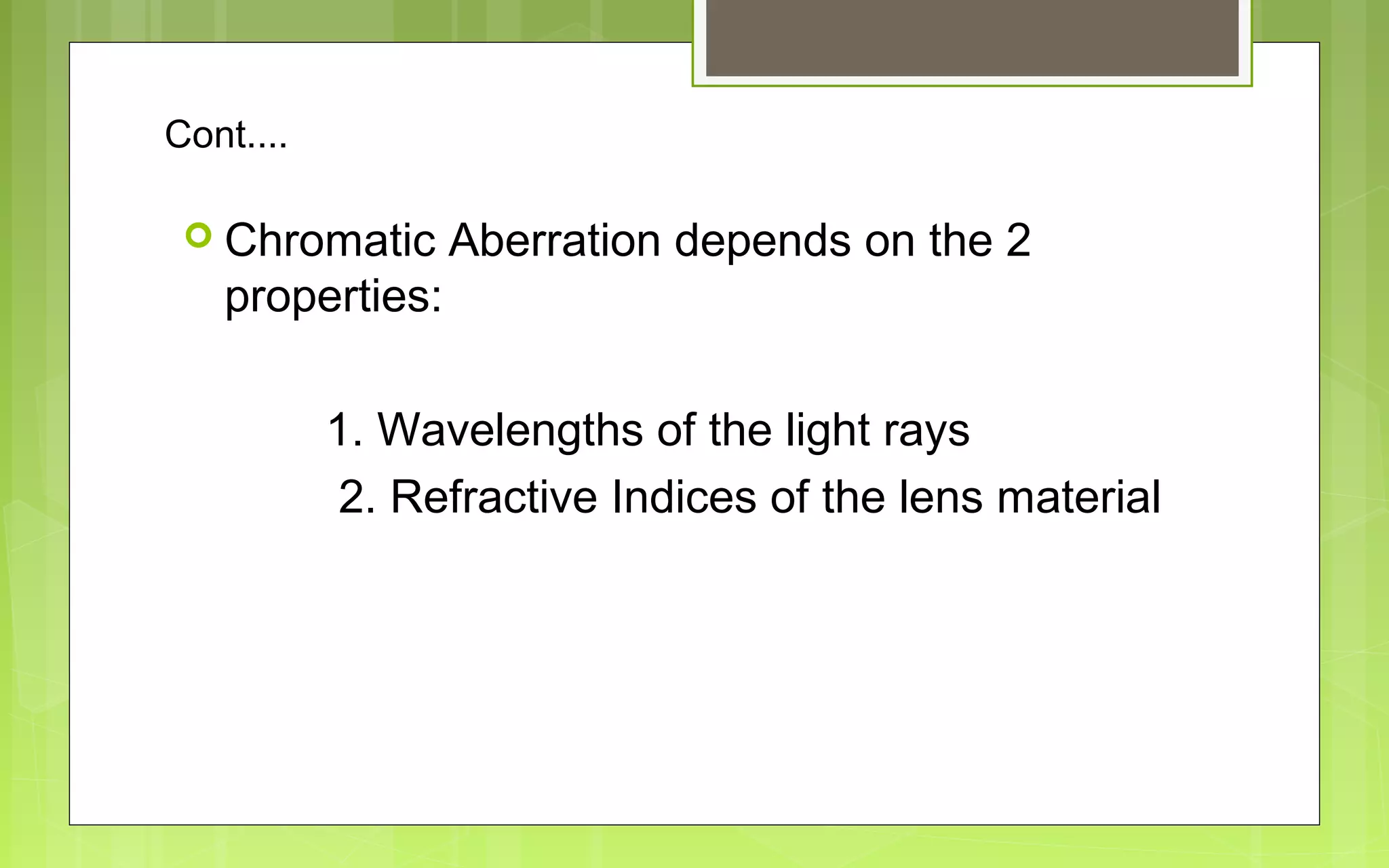 Cont....

Chromatic Aberration depends on the 2 properties:

1. Wavelengths of the light rays
2. Refractive Indices of the lens material